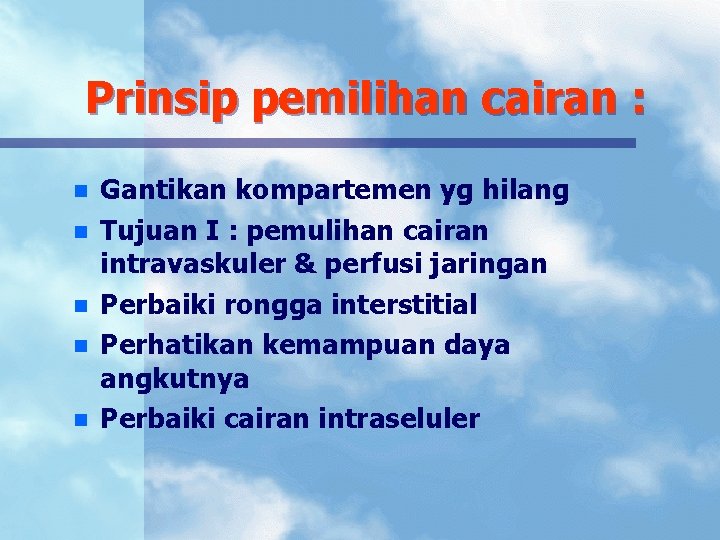 Prinsip pemilihan cairan :

• Gantikan kompartemen yg hilang
• Tujuan I : pemulihan cairan intravaskuler & perfusi jaringan
• Perbaiki rongga interstitial
• Perhatikan kemampuan daya angkutnya
• Perbaiki cairan intraseluler